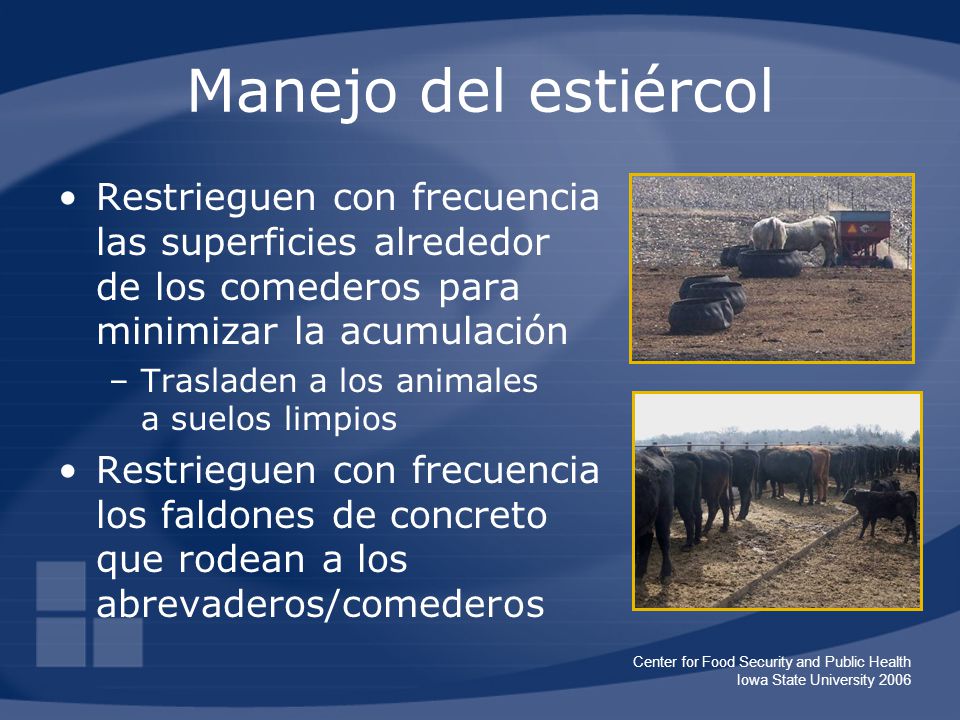 Manejo del estiércol

• Restrieguen con frecuencia las superficies alrededor de los comederos para minimizar la acumulación
– Trasladen a los animales a suelos limpios

• Restrieguen con frecuencia los faldones de concreto que rodean a los abrevaderos/comederos

Center for Food Security and Public Health
Iowa State University 2006